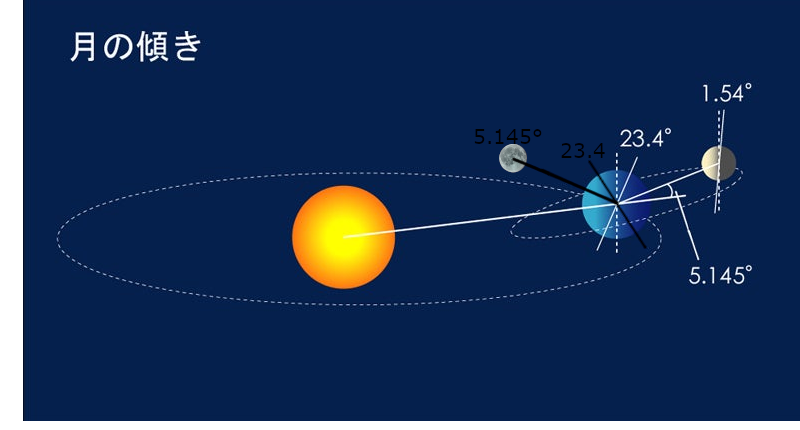 月の傾き

5.145°

23.4

23.4°

1.54°

5.145°